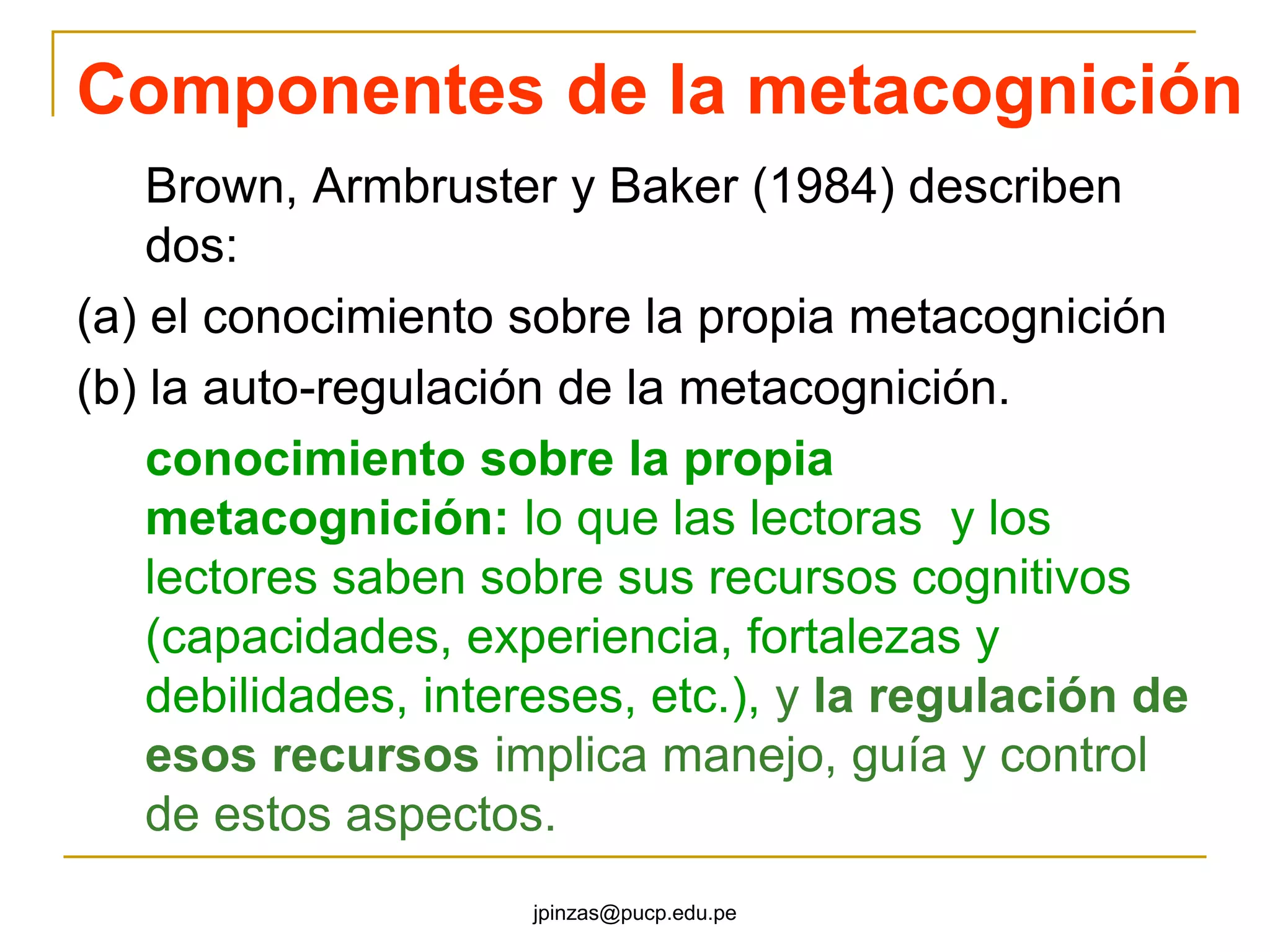 Componentes de la metacognición

Brown, Armbruster y Baker (1984) describen dos:

(a) el conocimiento sobre la propia metacognición

(b) la auto-regulación de la metacognición.

conocimiento sobre la propia metacognición: lo que las lectoras  y los lectores saben sobre sus recursos cognitivos (capacidades, experiencia, fortalezas y debilidades, intereses, etc.), y la regulación de esos recursos implica manejo, guía y control de estos aspectos.

jpinzas@pucp.edu.pe